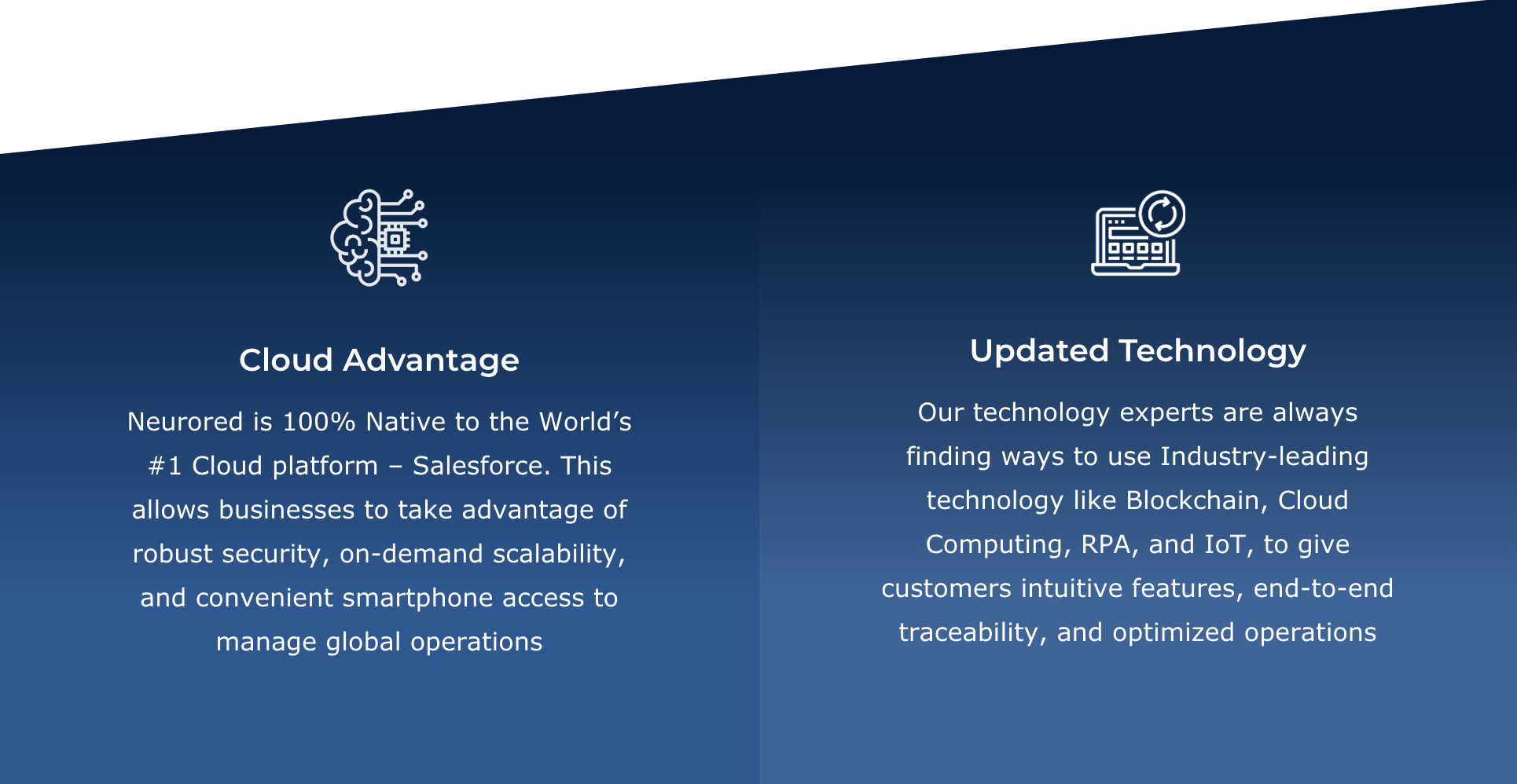 Cloud Advantage

Neurored is 100% Native to the World’s #1 Cloud platform – Salesforce. This allows businesses to take advantage of robust security, on-demand scalability, and convenient smartphone access to manage global operations

Updated Technology

Our technology experts are always finding ways to use Industry-leading technology like Blockchain, Cloud Computing, RPA, and IoT, to give customers intuitive features, end-to-end traceability, and optimized operations